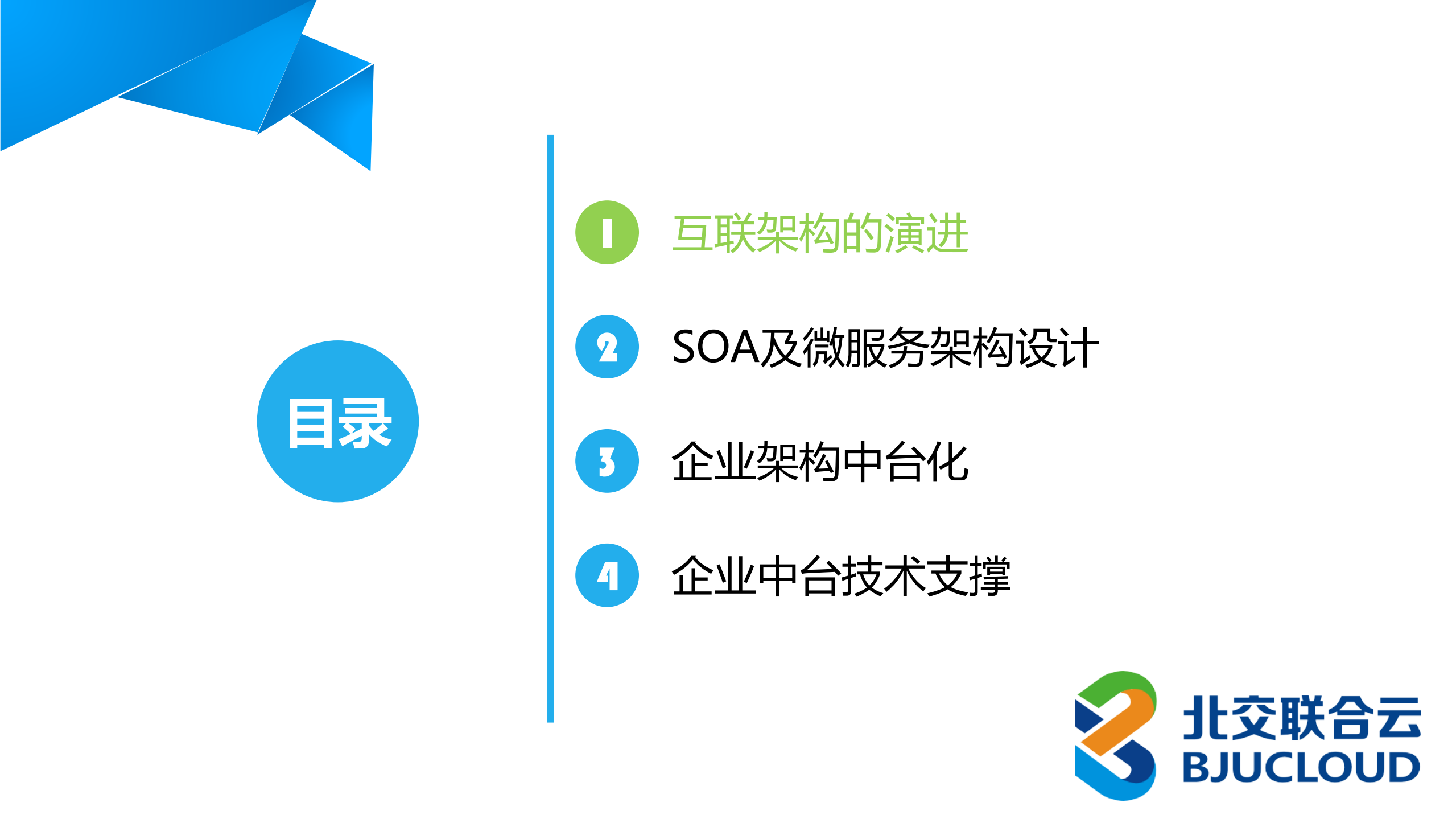 目录

1 互联架构的演进

2 SOA及微服务架构设计

3 企业架构中台化

4 企业中台技术支撑

北交联合云
BJUCLOUD